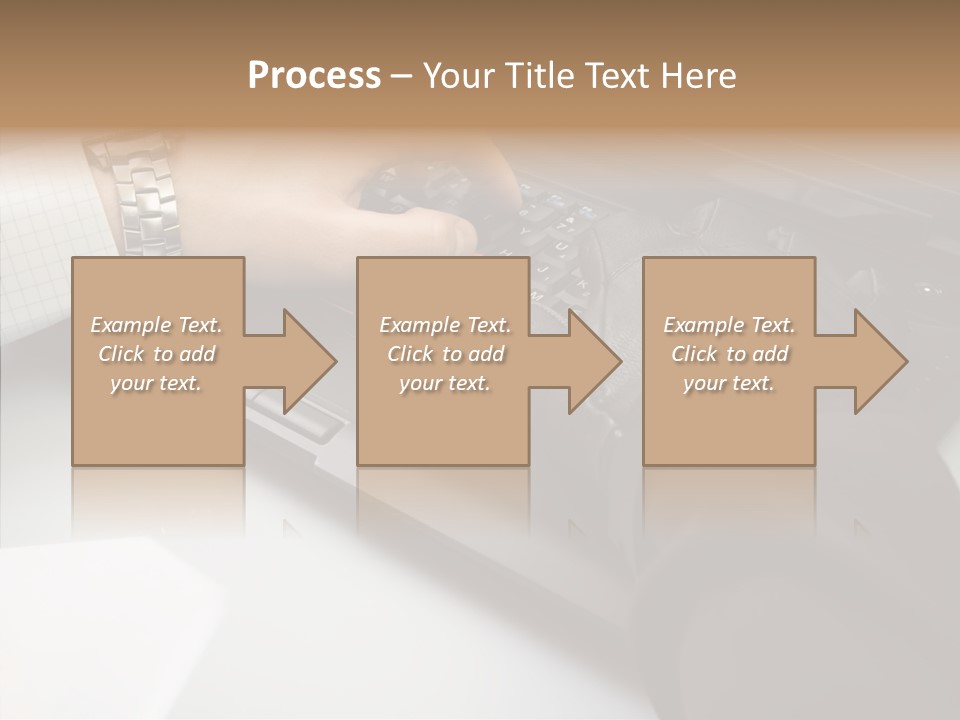 Process – Your Title Text Here

Example Text. Click to add your text.

Example Text. Click to add your text.

Example Text. Click to add your text.